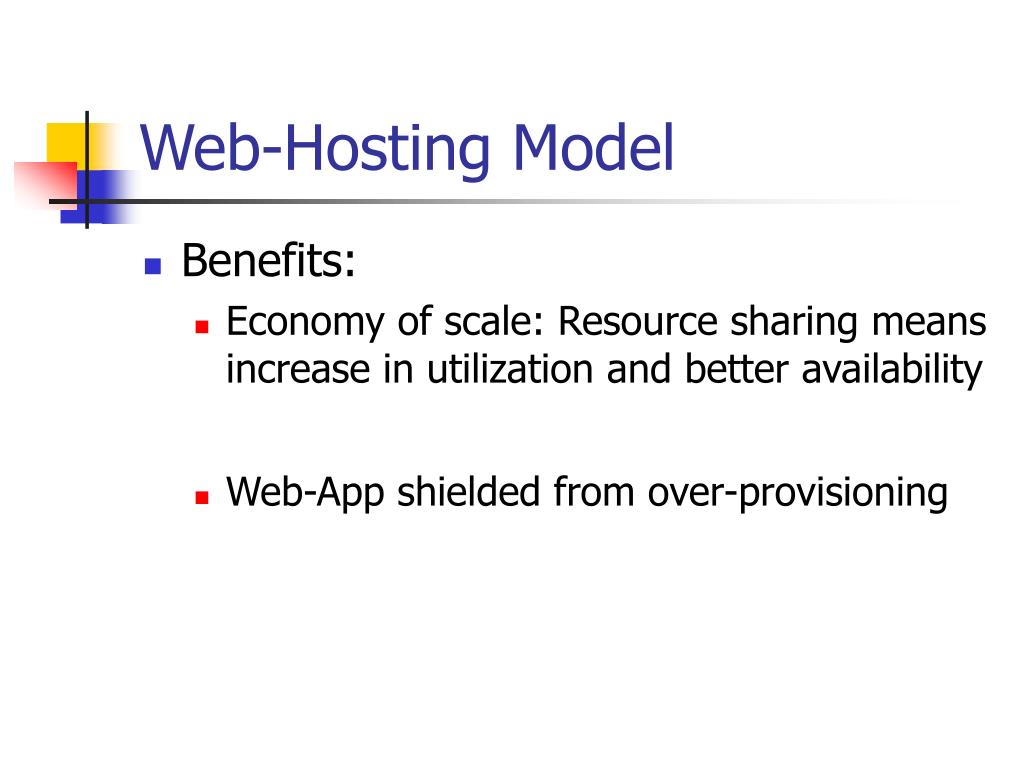 Web-Hosting Model

Benefits:
Economy of scale: Resource sharing means increase in utilization and better availability

Web-App shielded from over-provisioning